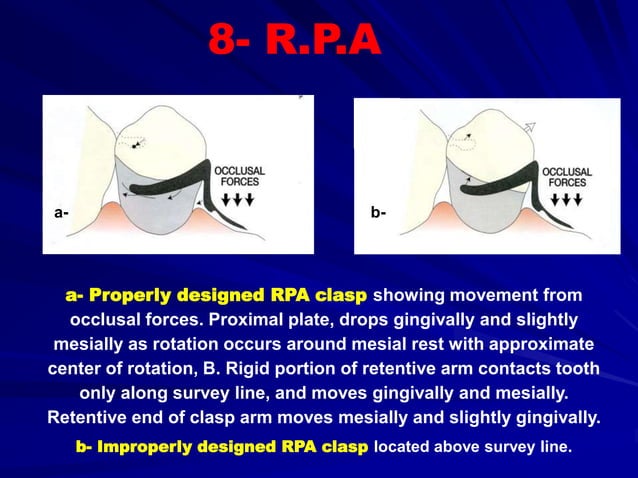 8- R.P.A

OCCLUSAL FORCES

a-

OCCLUSAL FORCES

b-

a- Properly designed RPA clasp showing movement from occlusal forces. Proximal plate, drops gingivally and slightly mesially as rotation occurs around mesial rest with approximate center of rotation, B. Rigid portion of retentive arm contacts tooth only along survey line, and moves gingivally and mesially. Retentive end of clasp arm moves mesially and slightly gingivally.

b- Improperly designed RPA clasp located above survey line.